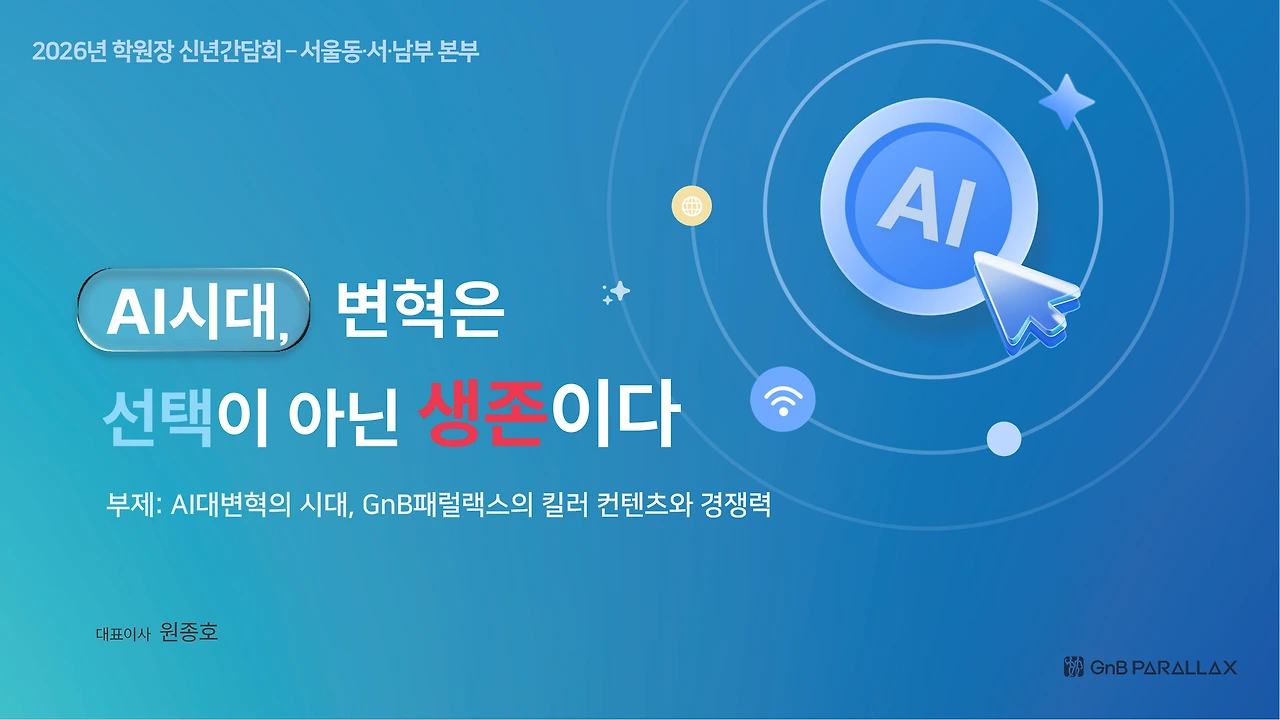 2026년 학원장 신년간담회 – 서울동·서·남부 본부

AI

AI시대, 변혁은

선택이 아닌 생존이다

부제: AI대변혁의 시대, GnB패럴랙스의 킬러 컨텐츠와 경쟁력

대표이사 원종호

GnB PARALLAX